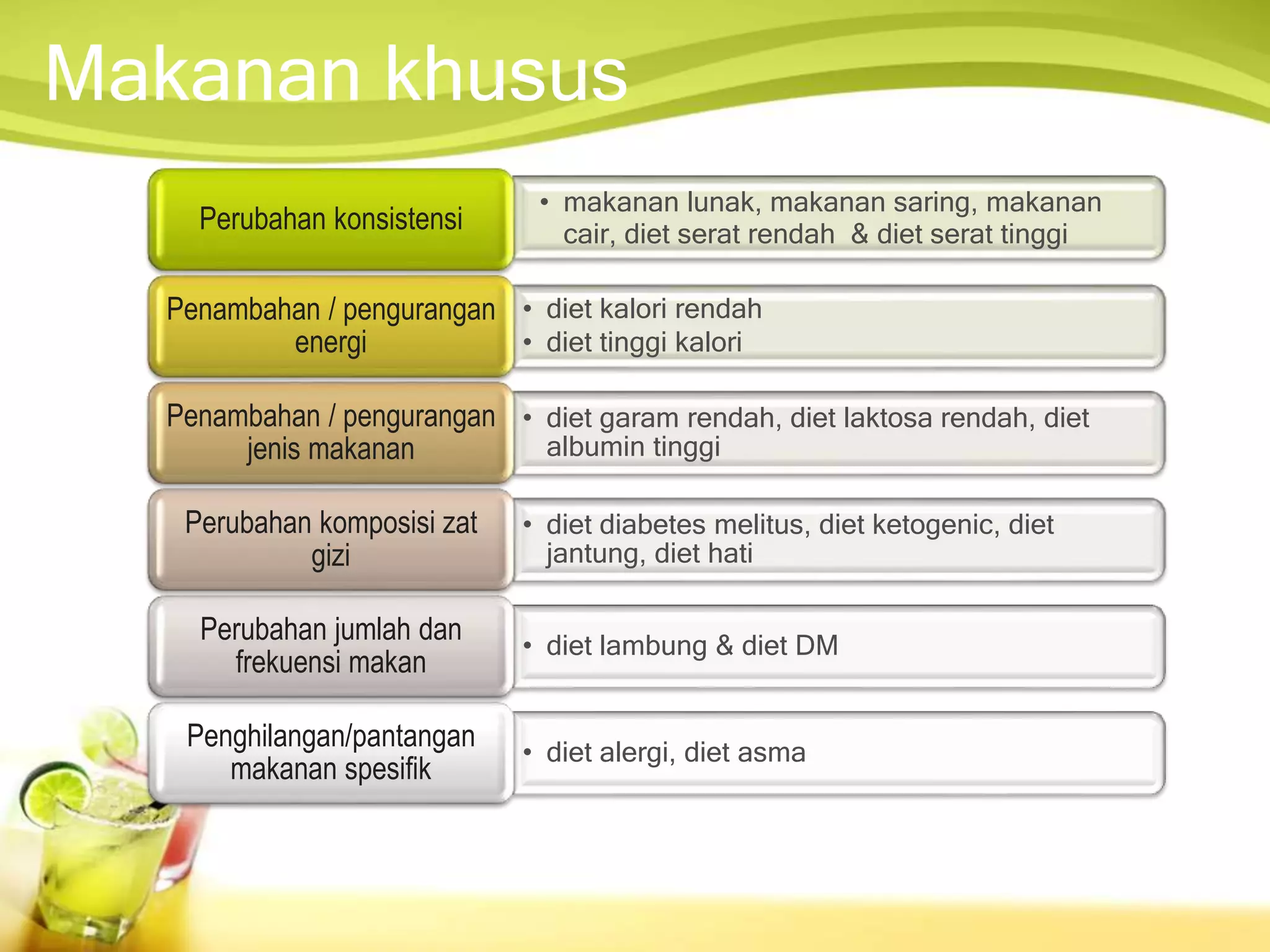 Makanan khusus

Perubahan konsistensi

• makanan lunak, makanan saring, makanan cair, diet serat rendah  & diet serat tinggi

Penambahan / pengurangan energi

• diet kalori rendah
• diet tinggi kalori

Penambahan / pengurangan jenis makanan

• diet garam rendah, diet laktosa rendah, diet albumin tinggi

Perubahan komposisi zat gizi

• diet diabetes melitus, diet ketogenic, diet jantung, diet hati

Perubahan jumlah dan frekuensi makan

• diet lambung & diet DM

Penghilangan/pantangan makanan spesifik

• diet alergi, diet asma